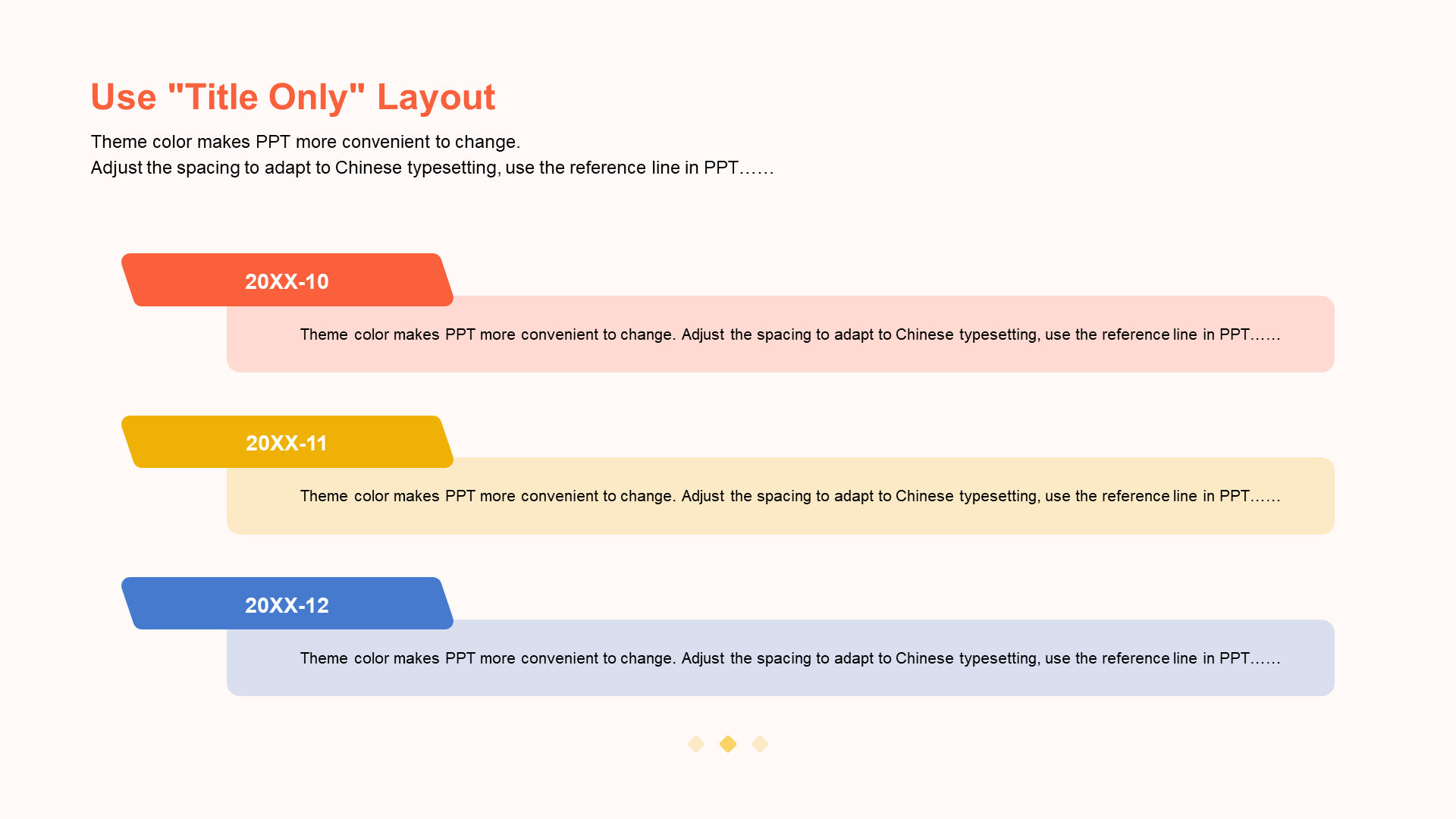 Use "Title Only" Layout

Theme color makes PPT more convenient to change.
Adjust the spacing to adapt to Chinese typesetting, use the reference line in PPT……

20XX-10

Theme color makes PPT more convenient to change. Adjust the spacing to adapt to Chinese typesetting, use the reference line in PPT……

20XX-11

Theme color makes PPT more convenient to change. Adjust the spacing to adapt to Chinese typesetting, use the reference line in PPT……

20XX-12

Theme color makes PPT more convenient to change. Adjust the spacing to adapt to Chinese typesetting, use the reference line in PPT……